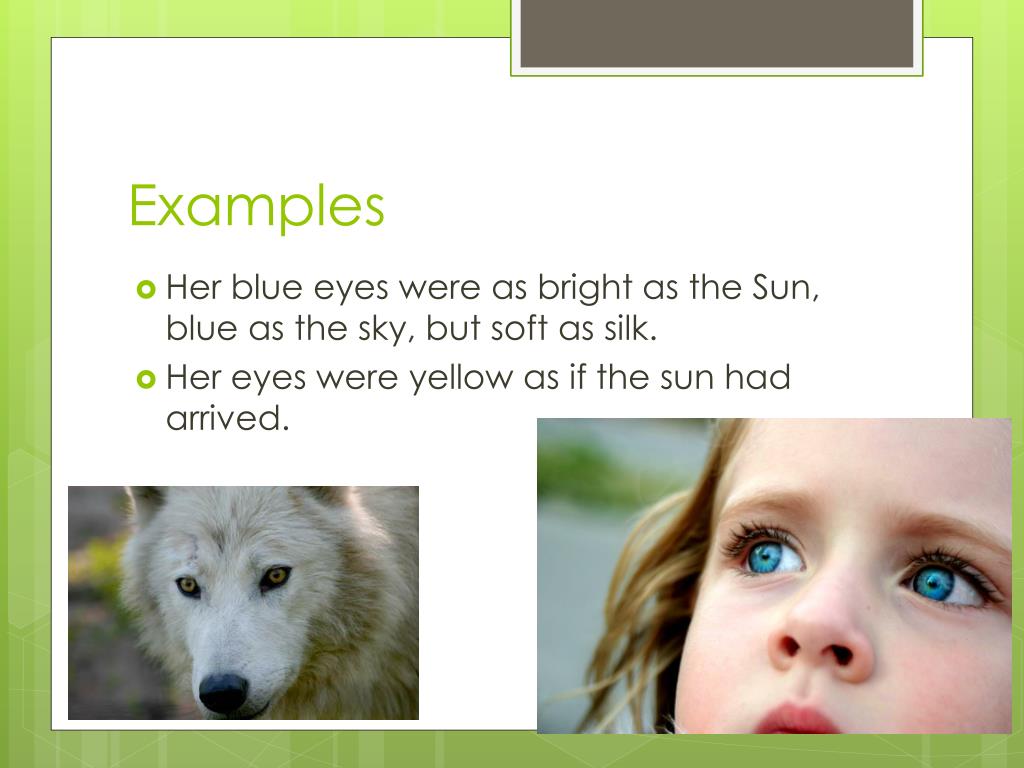 Examples

Her blue eyes were as bright as the Sun, blue as the sky, but soft as silk.

Her eyes were yellow as if the sun had arrived.